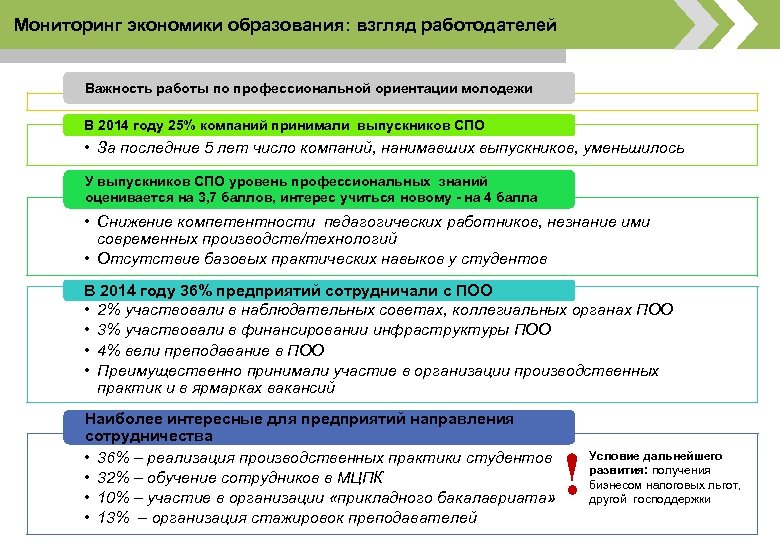 Мониторинг экономики образования: взгляд работодателей

Важность работы по профессиональной ориентации молодежи

В 2014 году 25% компаний принимали выпускников СПО

• За последние 5 лет число компаний, нанимавших выпускников, уменьшилось

У выпускников СПО уровень профессиональных знаний оценивается на 3,7 баллов, интерес учиться новому - на 4 балла

• Снижение компетентности педагогических работников, незнание ими современных производств/технологий
• Отсутствие базовых практических навыков у студентов

В 2014 году 36% предприятий сотрудничали с ПОО

• 2% участвовали в наблюдательных советах, коллегиальных органах ПОО
• 3% участвовали в финансировании инфраструктуры ПОО
• 4% вели преподавание в ПОО
• Преимущественно принимали участие в организации производственных практик и в ярмарках вакансий

Наиболее интересные для предприятий направления сотрудничества

• 36% – реализация производственных практики студентов
• 32% – обучение сотрудников в МЦПК
• 10% – участие в организации «прикладного бакалавриата»
• 13% – организация стажировок преподавателей

!

Условие дальнейшего развития: получения бизнесом налоговых льгот, другой господдержки